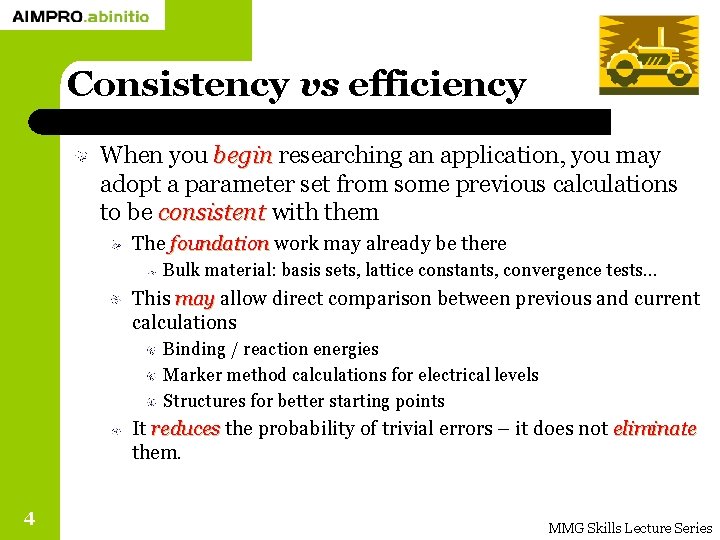 AIMPRO.abinitio

Consistency vs efficiency

When you begin researching an application, you may adopt a parameter set from some previous calculations to be consistent with them

The foundation work may already be there

Bulk material: basis sets, lattice constants, convergence tests…

This may allow direct comparison between previous and current calculations

Binding / reaction energies

Marker method calculations for electrical levels

Structures for better starting points

It reduces the probability of trivial errors – it does not eliminate them.

4

MMG Skills Lecture Series